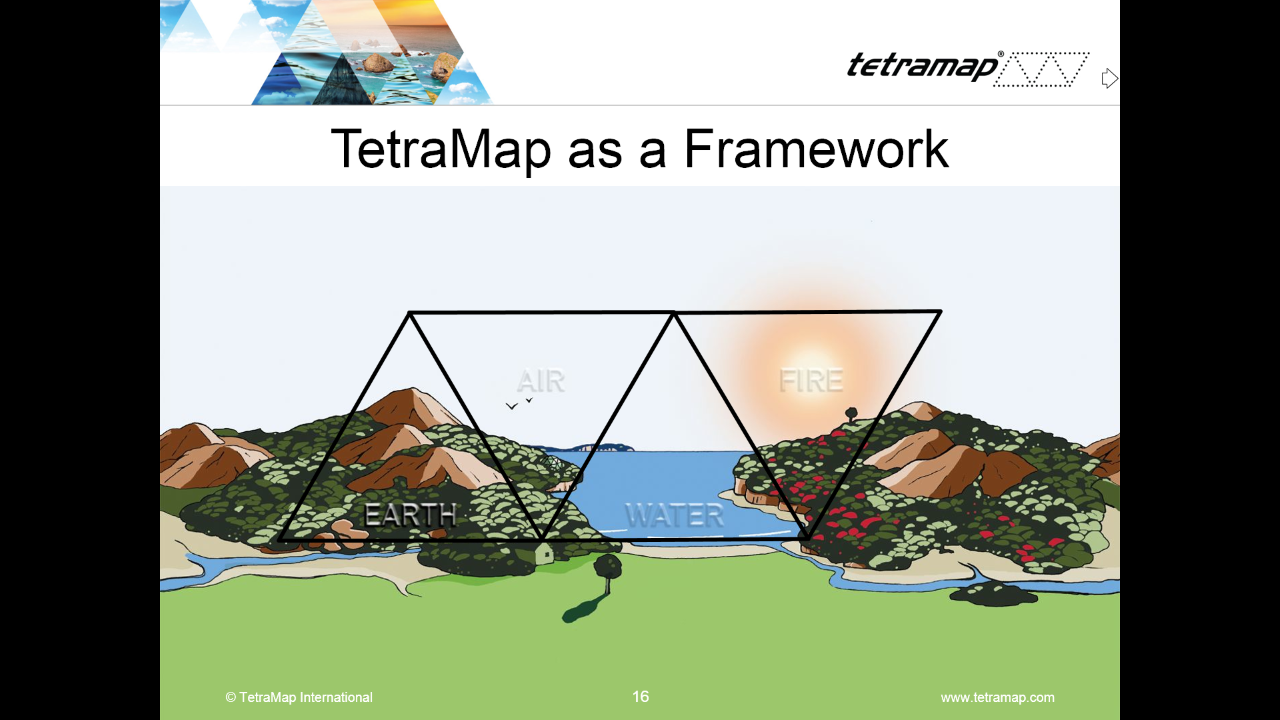 tetramap®

TetraMap as a Framework

AIR

FIRE

EARTH

WATER

© TetraMap International

16

www.tetramap.com